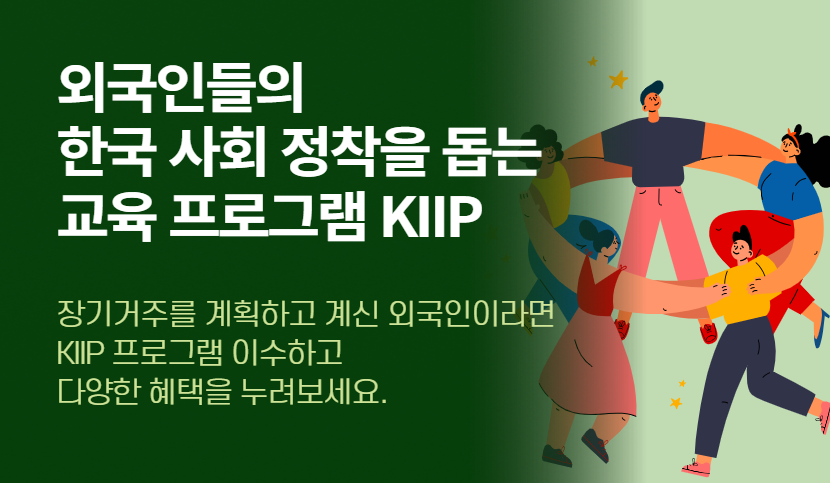 외국인들의
한국 사회 정착을 돕는
교육 프로그램 KIIP

장기거주를 계획하고 계신 외국인이라면
KIIP 프로그램 이수하고
다양한 혜택을 누려보세요.